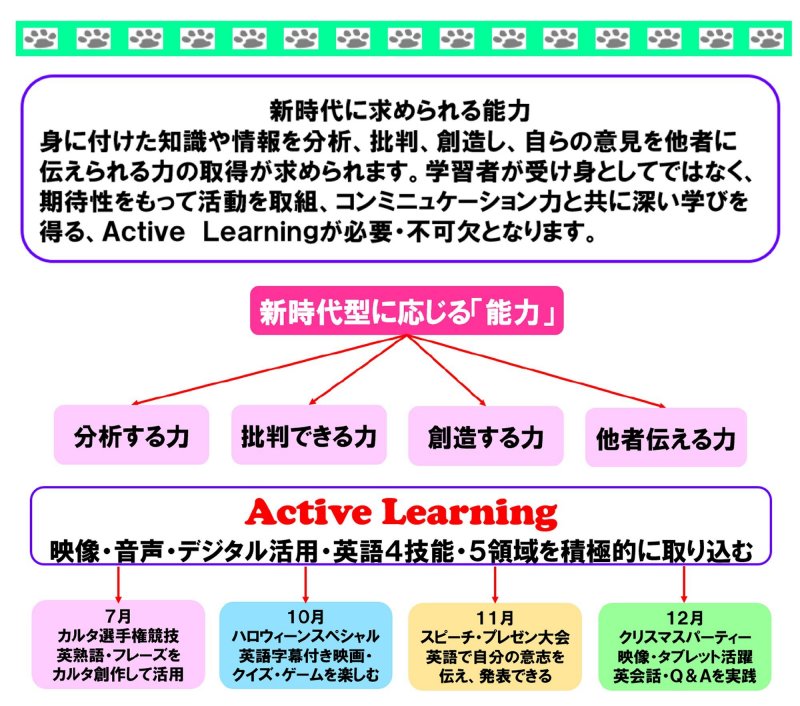 新時代に求められる能力
身に付けた知識や情報を分析、批判、創造し、自らの意見を他者に伝えられる力の取得が求められます。学習者が受け身としてではなく、期待性をもって活動を取組、コンミニュケーション力と共に深い学びを得る、Active Learningが必要・不可欠となります。

新時代型に応じる「能力」

分析する力

批判できる力

創造する力

他者伝える力

Active Learning
映像・音声・デジタル活用・英語4技能・5領域を積極的に取り込む

7月
カルタ選手権競技
英熟語・フレーズを
カルタ創作して活用

10月
ハロウィーンスペシャル
英語字幕付き映画・
クイズ・ゲームを楽しむ

11月
スピーチ・プレゼン大会
英語で自分の意志を
伝え、発表できる

12月
クリスマスパーティー
映像・タブレット活躍
英会話・Q＆Aを実践